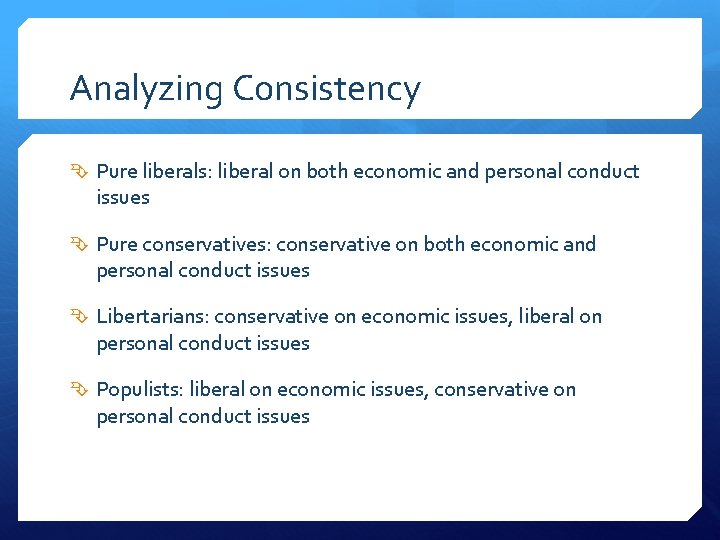 Analyzing Consistency

Pure liberals: liberal on both economic and personal conduct issues

Pure conservatives: conservative on both economic and personal conduct issues

Libertarians: conservative on economic issues, liberal on personal conduct issues

Populists: liberal on economic issues, conservative on personal conduct issues